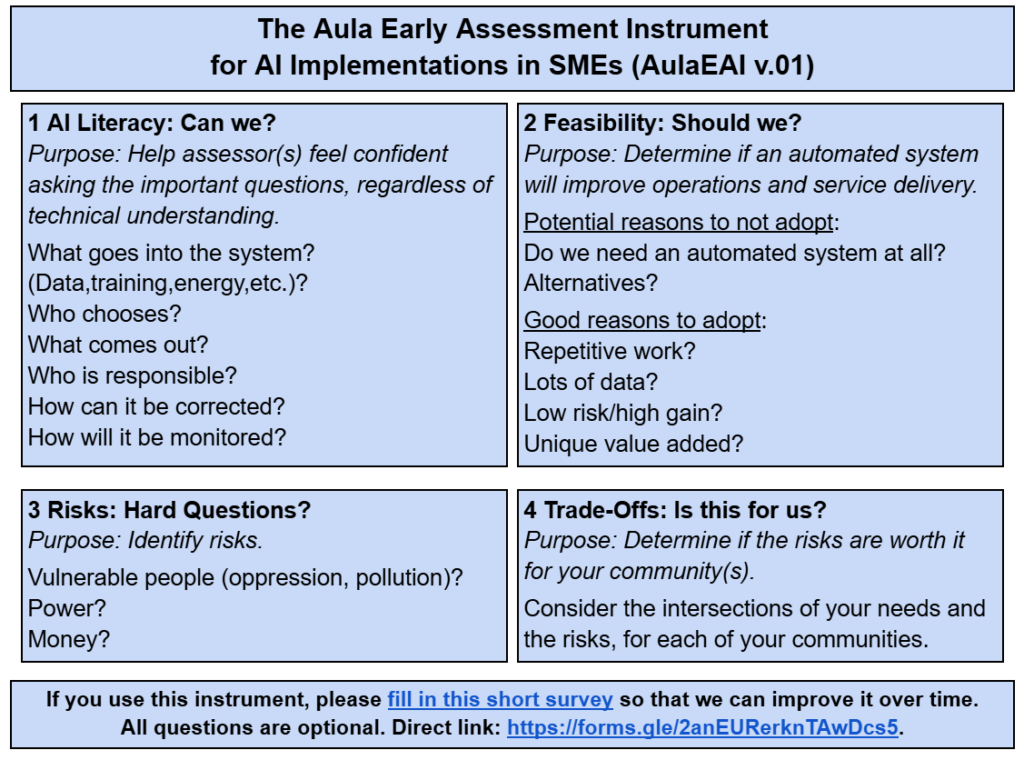 The Aula Early Assessment Instrument for AI Implementations in SMEs (AulaEAI v.01)

1 AI Literacy: Can we?
Purpose: Help assessor(s) feel confident asking the important questions, regardless of technical understanding.
What goes into the system? (Data,training,energy,etc.)?
Who chooses?
What comes out?
Who is responsible?
How can it be corrected?
How will it be monitored?

2 Feasibility: Should we?
Purpose: Determine if an automated system will improve operations and service delivery.
Potential reasons to not adopt:
Do we need an automated system at all?
Alternatives?
Good reasons to adopt:
Repetitive work?
Lots of data?
Low risk/high gain?
Unique value added?

3 Risks: Hard Questions?
Purpose: Identify risks.
Vulnerable people (oppression, pollution)?
Power?
Money?

4 Trade-Offs: Is this for us?
Purpose: Determine if the risks are worth it for your community(s).
Consider the intersections of your needs and the risks, for each of your communities.

If you use this instrument, please fill in this short survey so that we can improve it over time. All questions are optional. Direct link: https://forms.gle/2anEURerknTAwDcs5.